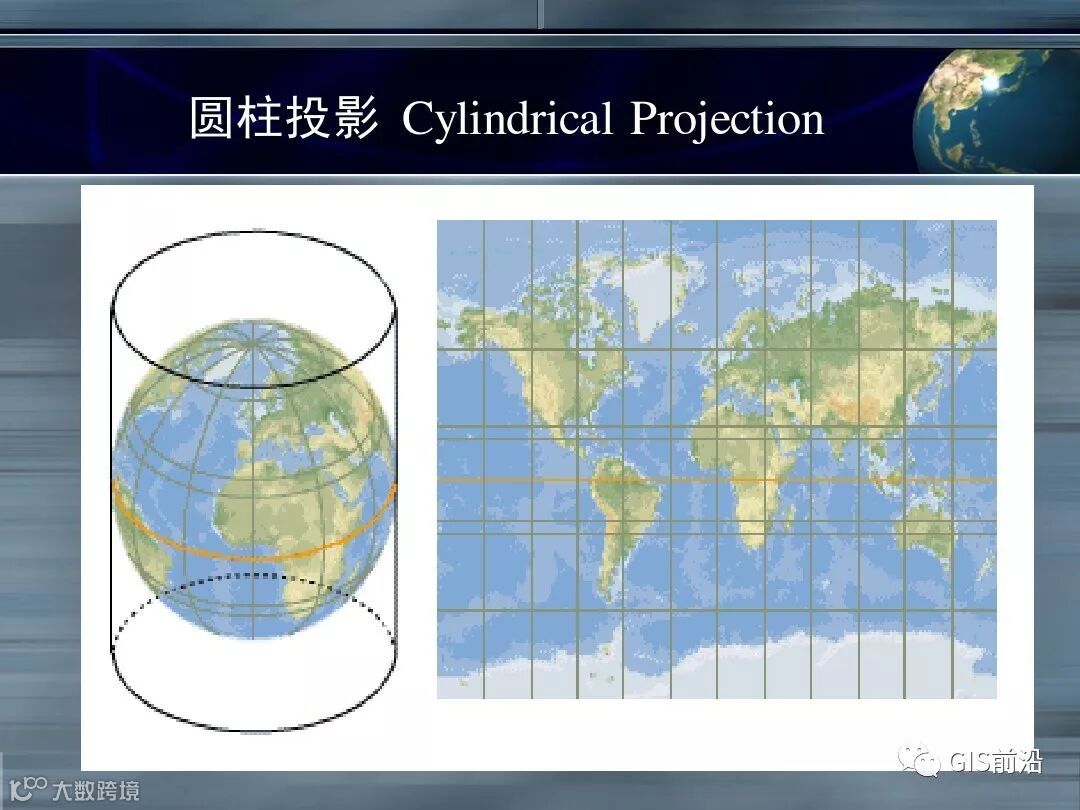 圆柱投影 Cylindrical Projection

GIS前沿

大数跨境